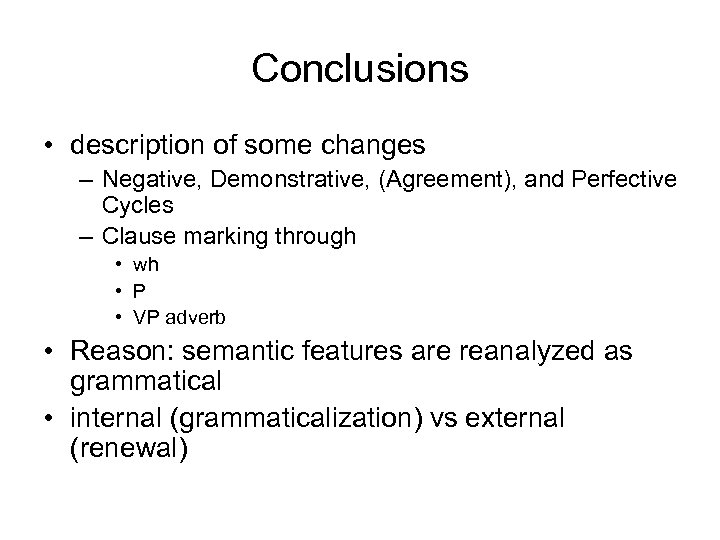 Conclusions

• description of some changes
– Negative, Demonstrative, (Agreement), and Perfective Cycles
– Clause marking through
• wh
• P
• VP adverb
• Reason: semantic features are reanalyzed as grammatical
• internal (grammaticalization) vs external (renewal)